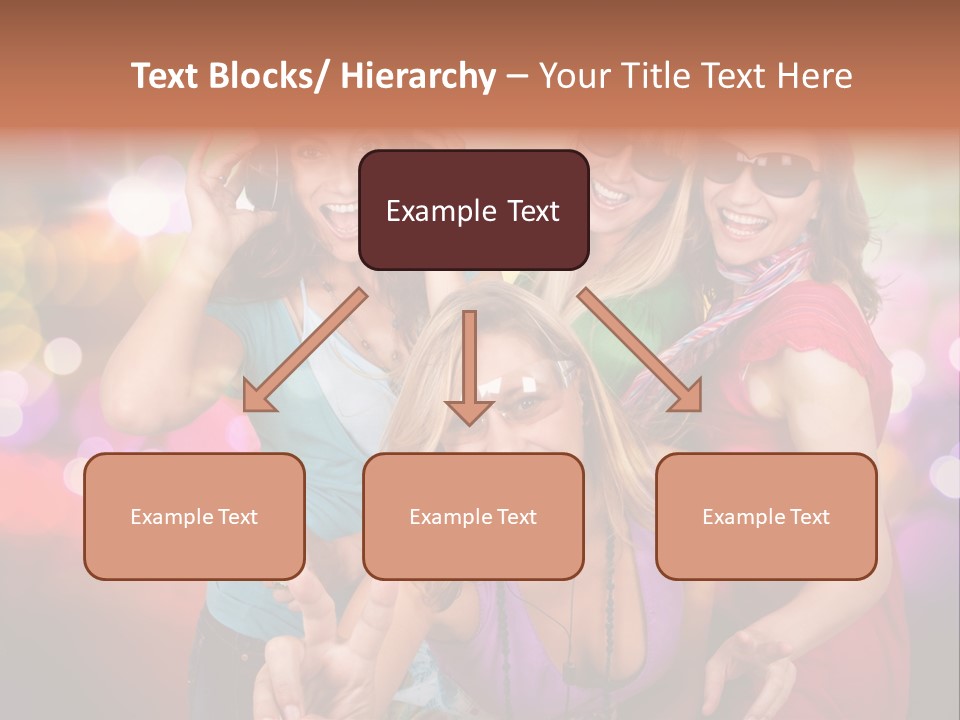 Text Blocks/ Hierarchy – Your Title Text Here

Example Text

Example Text

Example Text

Example Text